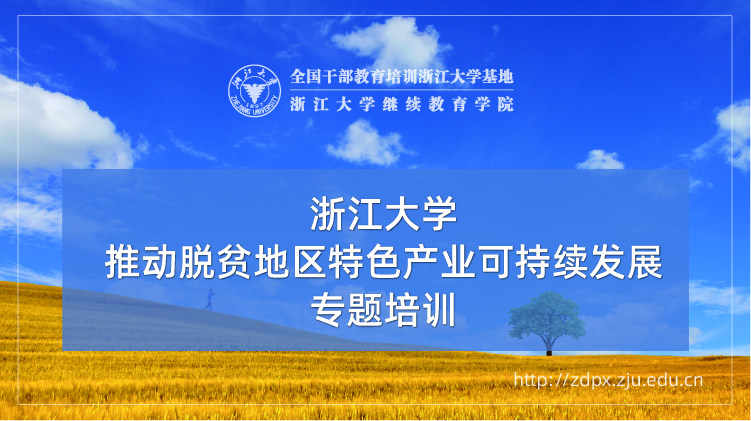 浙江大学
ZHEJIANG UNIVERSITY
1897

全国干部教育培训浙江大学基地
浙江大学继续教育学院

浙江大学
推动脱贫地区特色产业可持续发展
专题培训

http://zdpx.zju.edu.cn